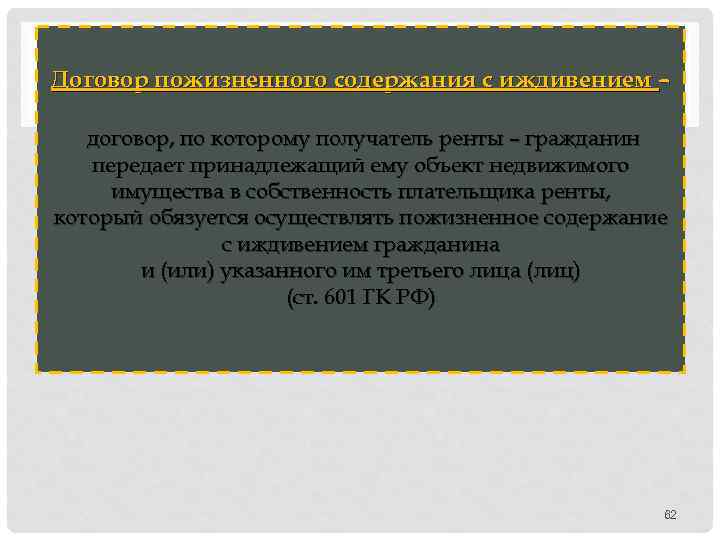 Договор пожизненного содержания с иждивением –

договор, по которому получатель ренты – гражданин передает принадлежащий ему объект недвижимого имущества в собственность плательщика ренты, который обязуется осуществлять пожизненное содержание с иждивением гражданина и (или) указанного им третьего лица (лиц) (ст. 601 ГК РФ)

62